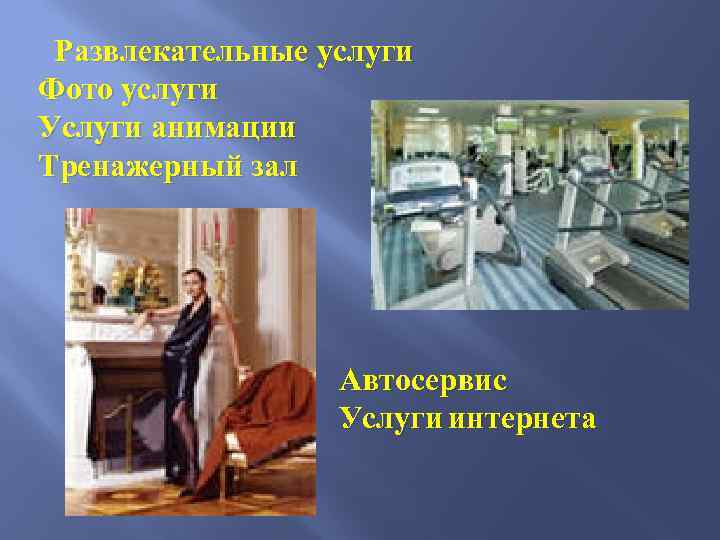 Развлекательные услуги
Фото услуги
Услуги анимации
Тренажерный зал

Автосервис
Услуги интернета